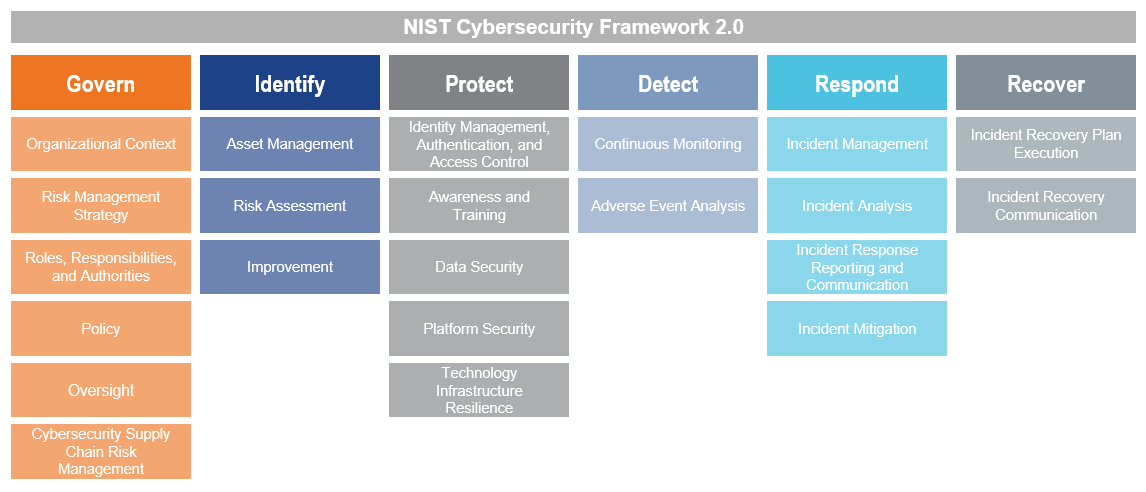 NIST Cybersecurity Framework 2.0

Govern

Organizational Context

Risk Management Strategy

Roles, Responsibilities, and Authorities

Policy

Oversight

Cybersecurity Supply Chain Risk Management

Identify

Asset Management

Risk Assessment

Improvement

Protect

Identity Management, Authentication, and Access Control

Awareness and Training

Data Security

Platform Security

Technology Infrastructure Resilience

Detect

Continuous Monitoring

Adverse Event Analysis

Respond

Incident Management

Incident Analysis

Incident Response Reporting and Communication

Incident Mitigation

Recover

Incident Recovery Plan Execution

Incident Recovery Communication